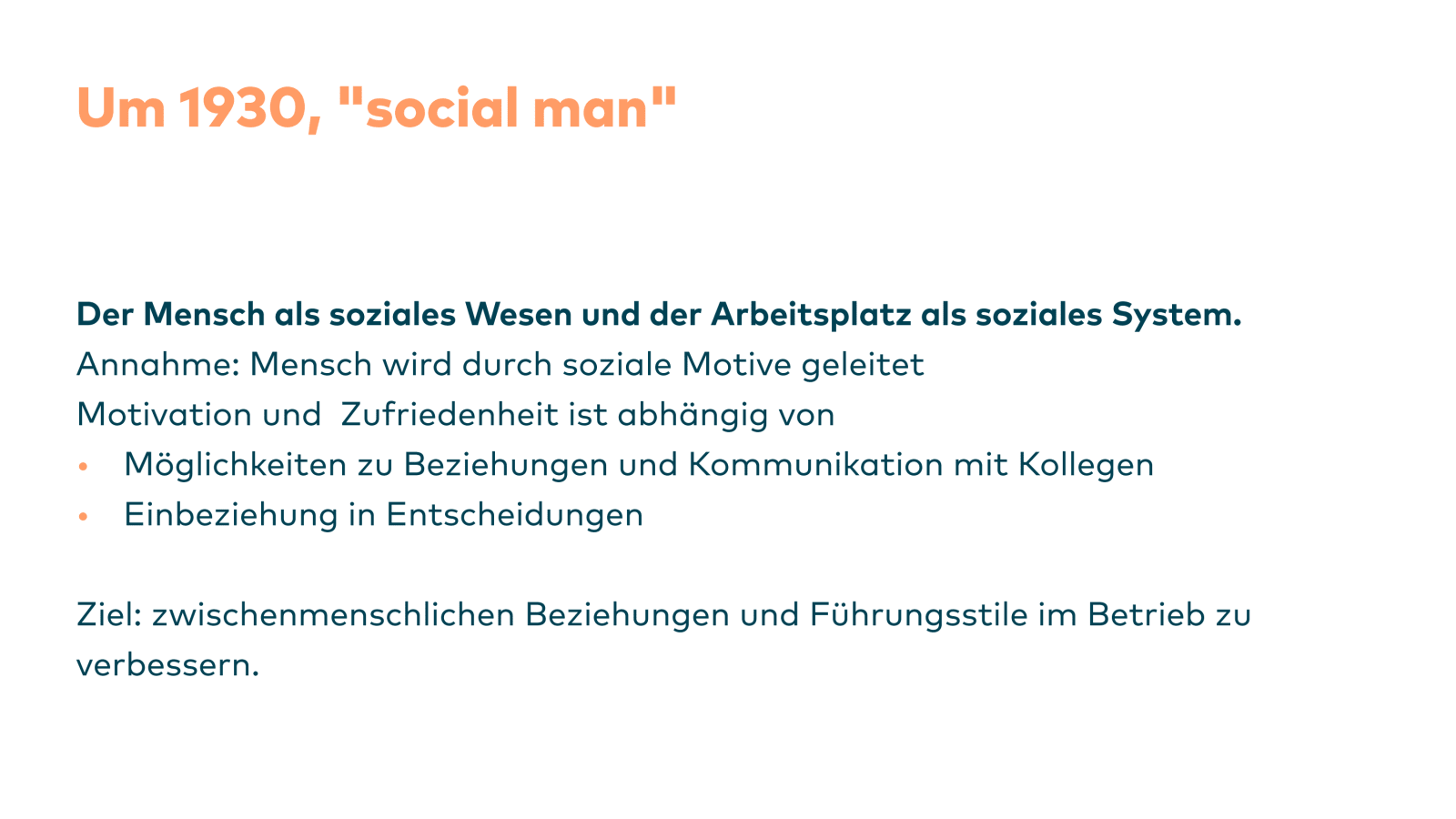 Um 1930, "social man"

Der Mensch als soziales Wesen und der Arbeitsplatz als soziales System.
Annahme: Mensch wird durch soziale Motive geleitet
Motivation und Zufriedenheit ist abhängig von
• Möglichkeiten zu Beziehungen und Kommunikation mit Kollegen
• Einbeziehung in Entscheidungen

Ziel: zwischenmenschlichen Beziehungen und Führungsstile im Betrieb zu verbessern.